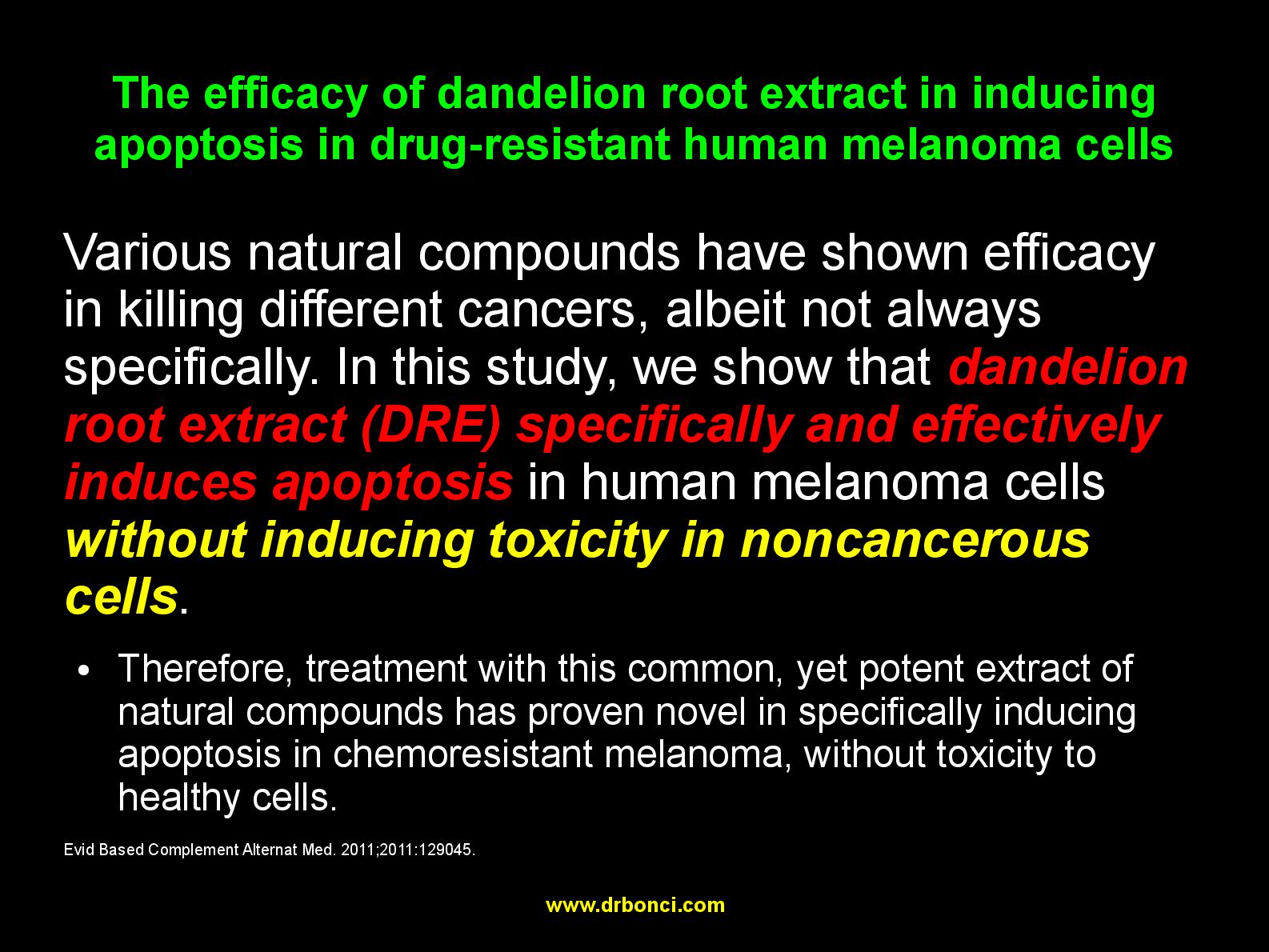 The efficacy of dandelion root extract in inducing apoptosis in drug-resistant human melanoma cells

Various natural compounds have shown efficacy in killing different cancers, albeit not always specifically. In this study, we show that dandelion root extract (DRE) specifically and effectively induces apoptosis in human melanoma cells without inducing toxicity in noncancerous cells.

• Therefore, treatment with this common, yet potent extract of natural compounds has proven novel in specifically inducing apoptosis in chemoresistant melanoma, without toxicity to healthy cells.

Evid Based Complement Alternat Med. 2011;2011:129045.

www.drbonci.com